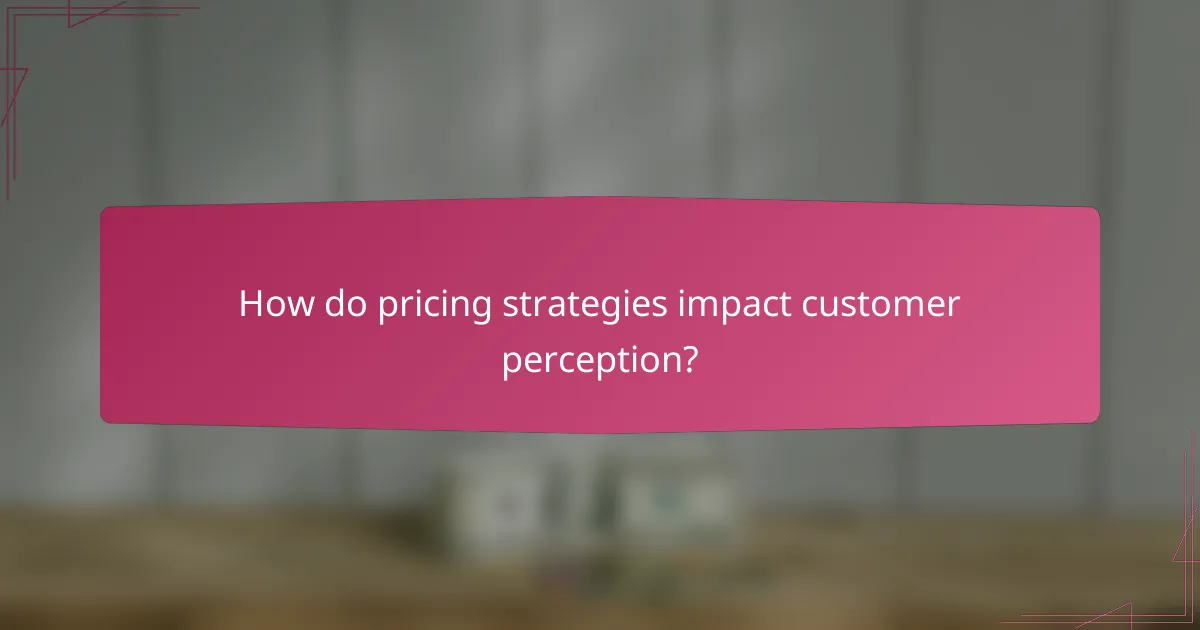 How do pricing strategies impact customer perception?